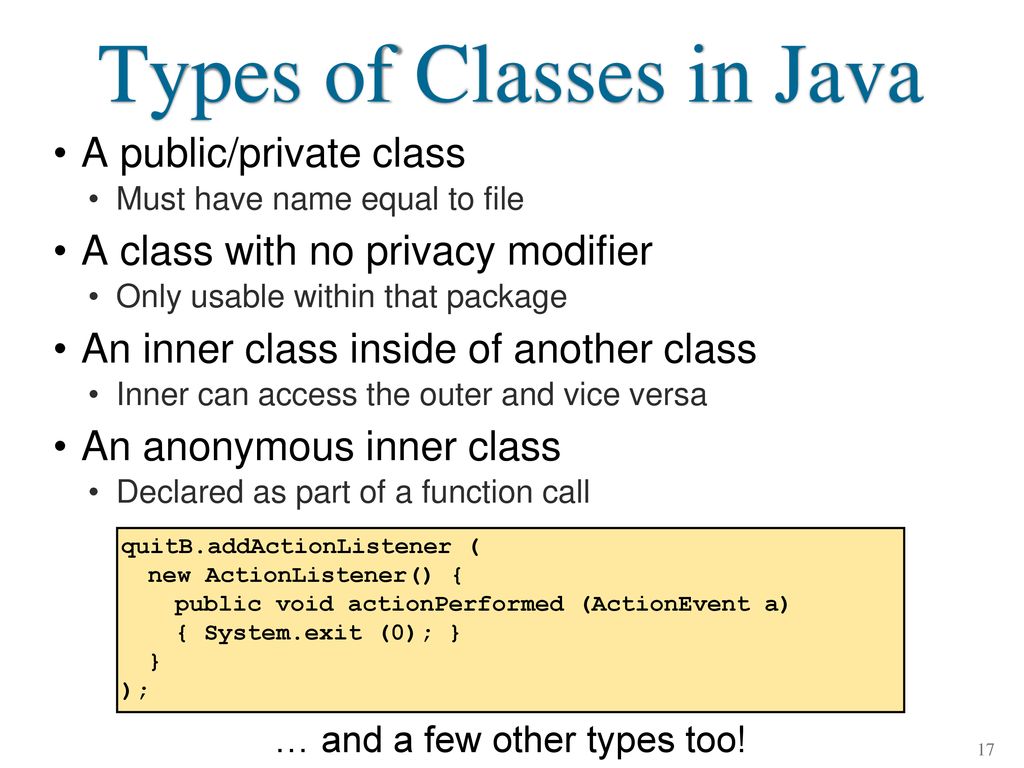 Types of Classes in Java

• A public/private class
  • Must have name equal to file
• A class with no privacy modifier
  • Only usable within that package
• An inner class inside of another class
  • Inner can access the outer and vice versa
• An anonymous inner class
  • Declared as part of a function call

quitB.addActionListener (
  new ActionListener() {
    public void actionPerformed (ActionEvent a)
    { System.exit (0); }
  }
);

… and a few other types too!

17